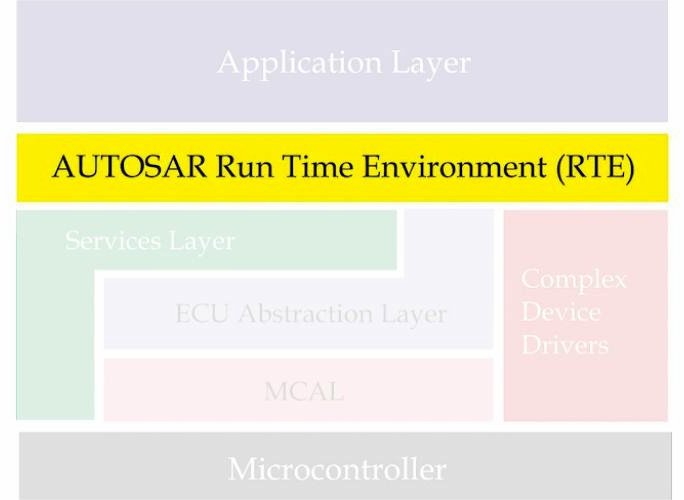 Application Layer

AUTOSAR Run Time Environment (RTE)

Services Layer

ECU Abstraction Layer

MCAL

Complex Device Drivers

Microcontroller